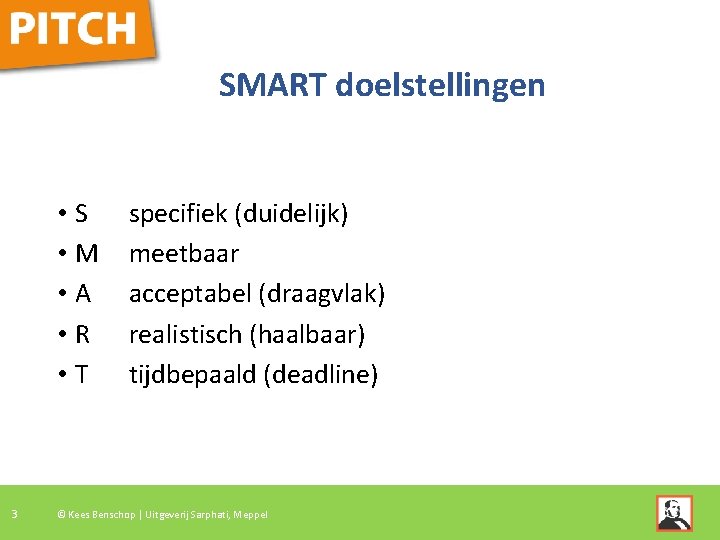 PITCH

SMART doelstellingen

• S specifiek (duidelijk)
• M meetbaar
• A acceptabel (draagvlak)
• R realistisch (haalbaar)
• T tijdbepaald (deadline)

3 © Kees Benschop | Uitgeverij Sarphati, Meppel